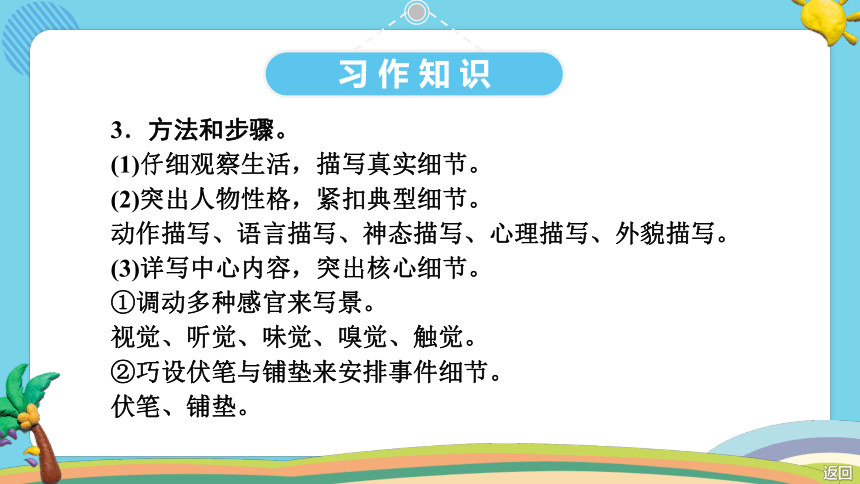 习作知识

3．方法和步骤。
(1)仔细观察生活，描写真实细节。
(2)突出人物性格，紧扣典型细节。
动作描写、语言描写、神态描写、心理描写、外貌描写。
(3)详写中心内容，突出核心细节。
①调动多种感官来写景。
视觉、听觉、味觉、嗅觉、触觉。
②巧设伏笔与铺垫来安排事件细节。
伏笔、铺垫。

返回